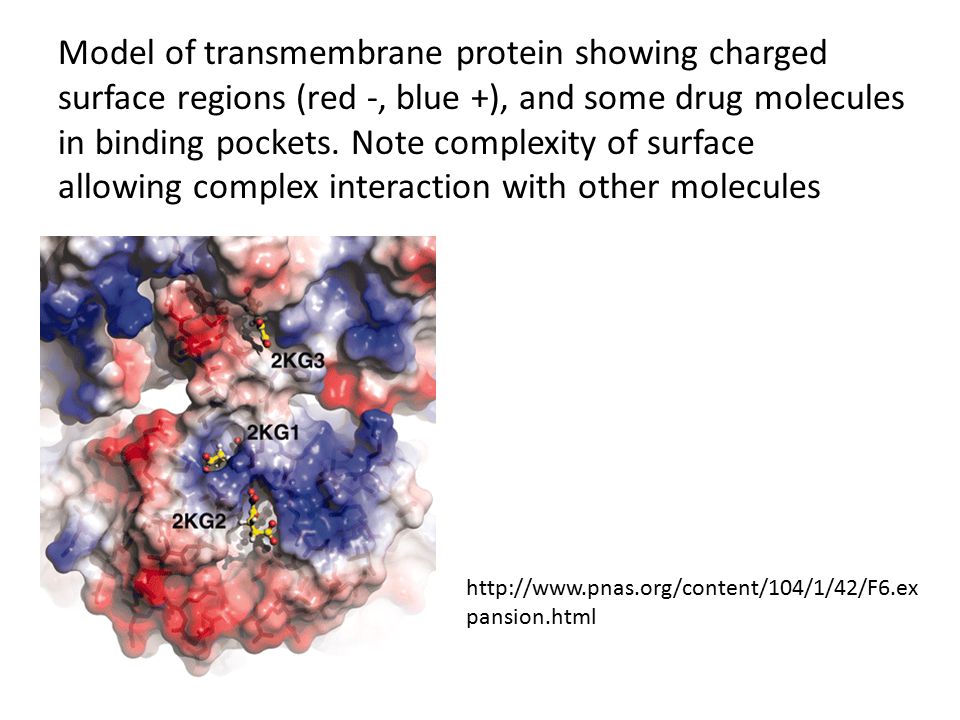 Model of transmembrane protein showing charged surface regions (red -, blue +), and some drug molecules in binding pockets. Note complexity of surface allowing complex interaction with other molecules

2KG3

2KG1

2KG2

http://www.pnas.org/content/104/1/42/F6.expansion.html